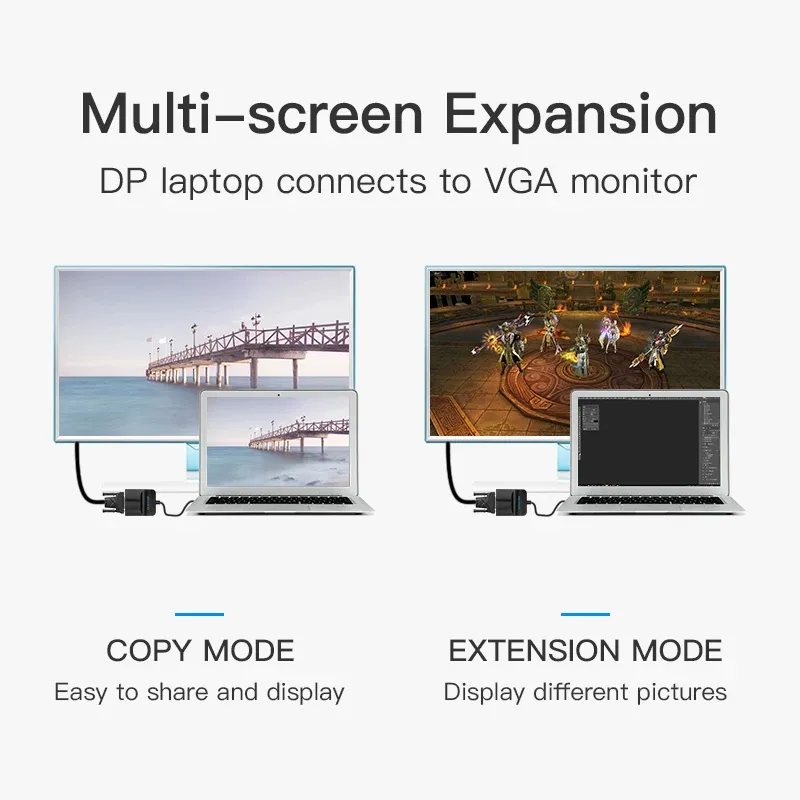 Multi–screen Expansion

DP laptop connects to VGA monitor

COPY MODE

Easy to share and display

EXTENSION MODE

Display different pictures